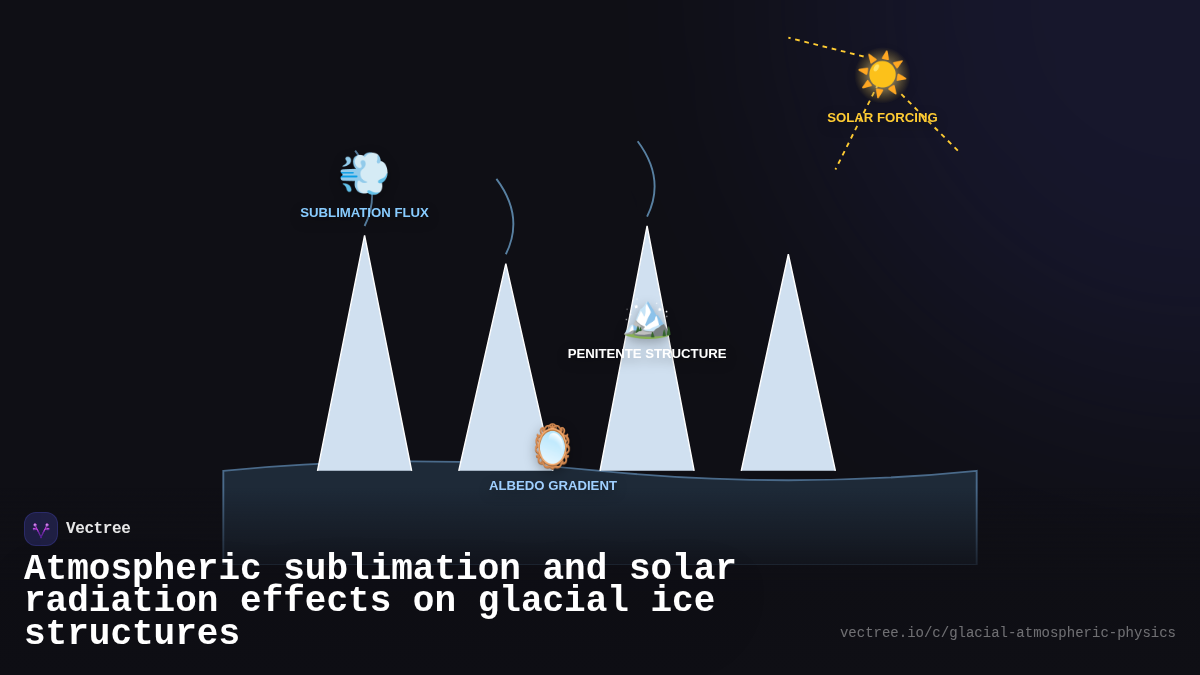 SOLAR FORCING

SUBLIMATION FLUX

PENITENTE STRUCTURE

ALBEDO GRADIENT

Vectree

Atmospheric sublimation and solar radiation effects on glacial ice structures

vectree.io/c/glacial-atmospheric-physics